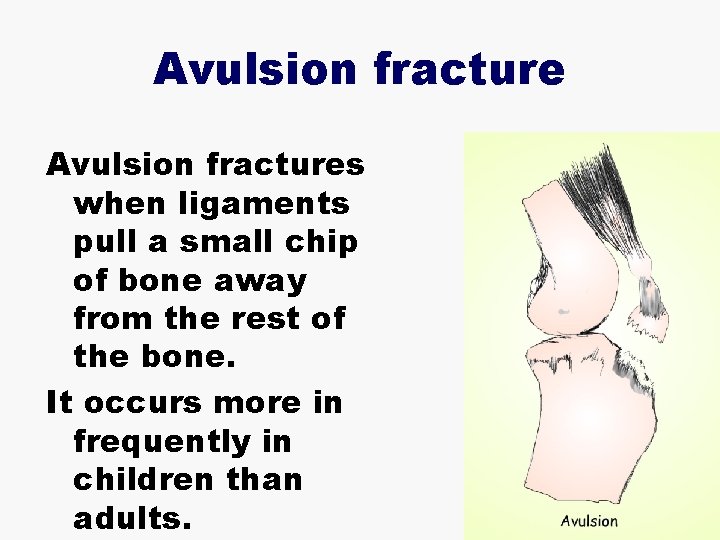 Avulsion fracture

Avulsion fractures when ligaments pull a small chip of bone away from the rest of the bone.

It occurs more in frequently in children than adults.

Avulsion